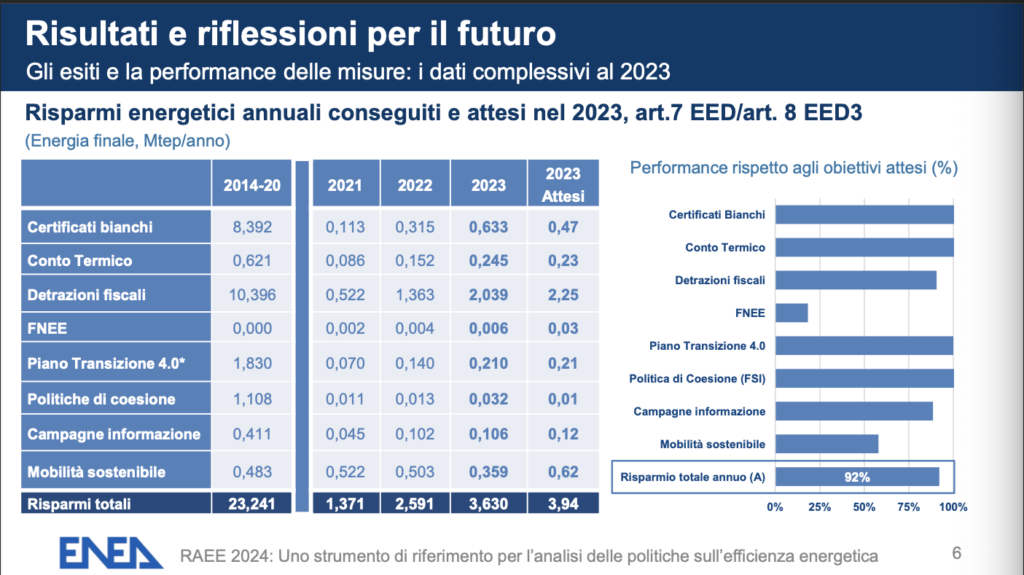 Risultati e riflessioni per il futuro

Gli esiti e la performance delle misure: i dati complessivi al 2023

Risparmi energetici annuali conseguiti e attesi nel 2023, art.7 EED/art. 8 EED3

(Energia finale, Mtep/anno)

| | 2014-20 | 2021 | 2022 | 2023 | 2023 Attesi |
|---|---|---|---|---|---|
| Certificati bianchi | 8,392 | 0,113 | 0,315 | 0,633 | 0,47 |
| Conto Termico | 0,621 | 0,086 | 0,152 | 0,245 | 0,23 |
| Detrazioni fiscali | 10,396 | 0,522 | 1,363 | 2,039 | 2,25 |
| FNEE | 0,000 | 0,002 | 0,004 | 0,006 | 0,03 |
| Piano Transizione 4.0* | 1,830 | 0,070 | 0,140 | 0,210 | 0,21 |
| Politiche di coesione | 1,108 | 0,011 | 0,013 | 0,032 | 0,01 |
| Campagne informazione | 0,411 | 0,045 | 0,102 | 0,106 | 0,12 |
| Mobilità sostenibile | 0,483 | 0,522 | 0,503 | 0,359 | 0,62 |
| Risparmi totali | 23,241 | 1,371 | 2,591 | 3,630 | 3,94 |

Performance rispetto agli obiettivi attesi (%)

Certificati Bianchi
Conto Termico
Detrazioni fiscali
FNEE
Piano Transizione 4.0
Politica di Coesione (FSI)
Campagne informazione
Mobilità sostenibile
Risparmio totale annuo (A)
92%

0% 25% 50% 75% 100%

ENEA

RAEE 2024: Uno strumento di riferimento per l'analisi delle politiche sull'efficienza energetica

6